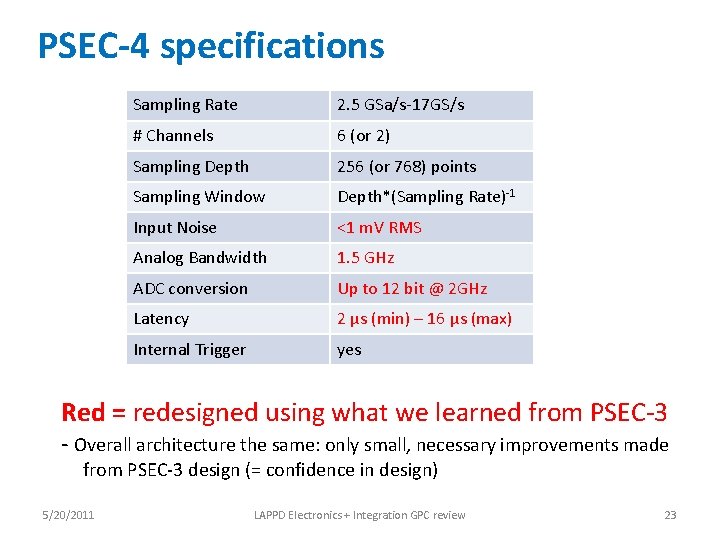 PSEC-4 specifications

| Sampling Rate | 2.5 GSa/s-17GS/s |
|---|---|
| # Channels | 6 (or 2) |
| Sampling Depth | 256 (or 768) points |
| Sampling Window | Depth*(Sampling Rate)$^{-1}$ |
| Input Noise | <1 mV RMS |
| Analog Bandwidth | 1.5 GHz |
| ADC conversion | Up to 12 bit @ 2GHz |
| Latency | 2 µs (min) – 16 µs (max) |
| Internal Trigger | yes |

Red = redesigned using what we learned from PSEC-3

- Overall architecture the same: only small, necessary improvements made from PSEC-3 design (= confidence in design)

5/20/2011 LAPPD Electronics + Integration GPC review 23